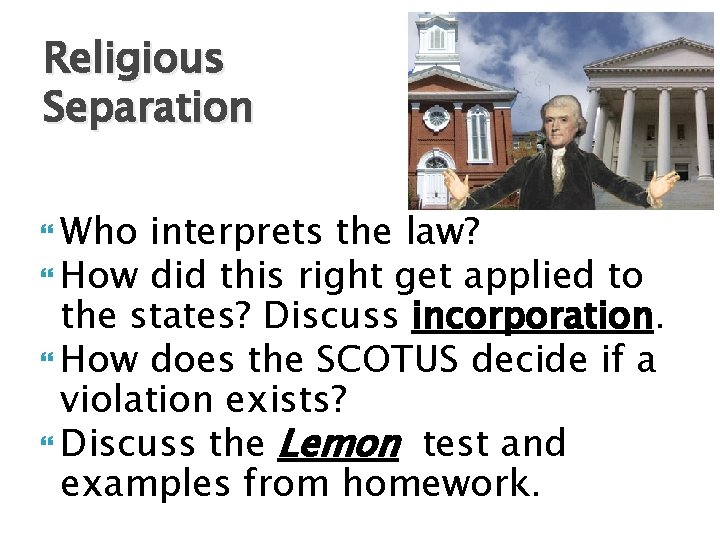 Religious Separation

Who interprets the law?
How did this right get applied to the states? Discuss incorporation.
How does the SCOTUS decide if a violation exists?
Discuss the Lemon test and examples from homework.